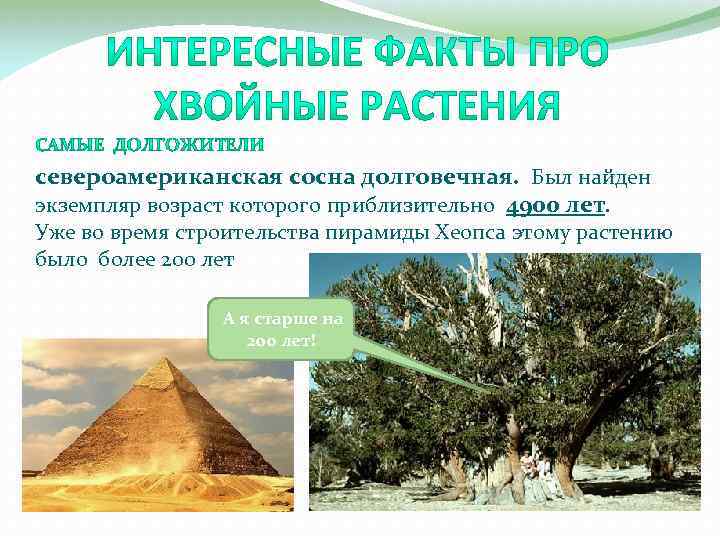 ИНТЕРЕСНЫЕ ФАКТЫ ПРО ХВОЙНЫЕ РАСТЕНИЯ

САМЫЕ ДОЛГОЖИТЕЛИ

североамериканская сосна долговечная. Был найден экземпляр возраст которого приблизительно 4900 лет. Уже во время строительства пирамиды Хеопса этому растению было более 200 лет

А я старше на 200 лет!